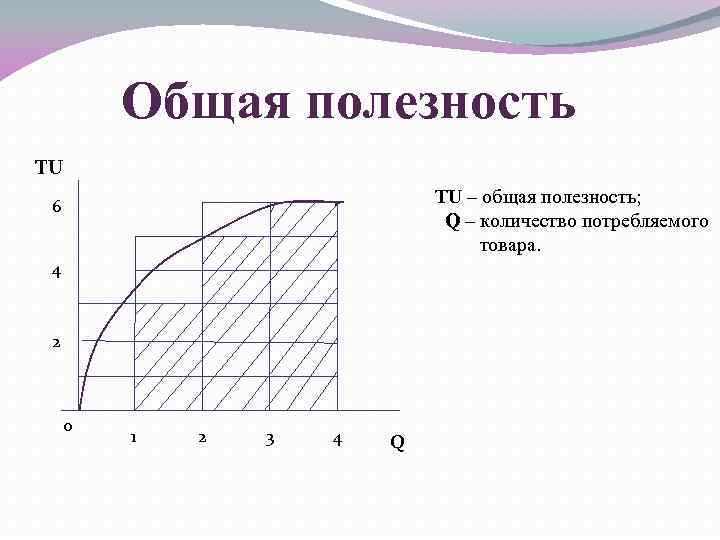 Общая полезность

TU
6
4
2
0
1
2
3
4
Q

TU – общая полезность;
Q – количество потребляемого товара.